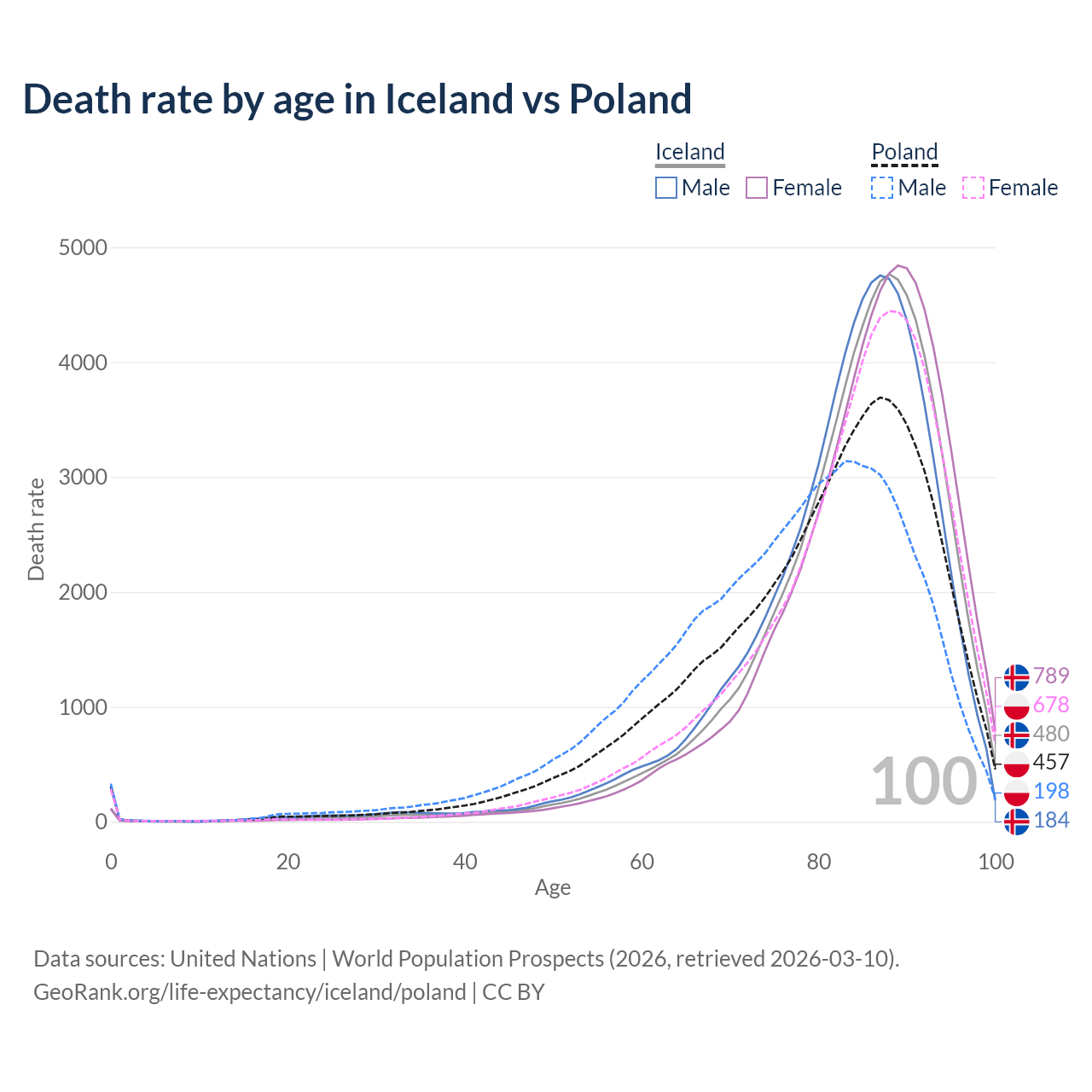 Death rate by age in Iceland vs Poland

Iceland
Male
Female

Poland
Male
Female

5000
4000
3000
2000
1000
0

Death rate

0
20
40
60
80
100

Age

100

789
678
480
457
198
184

Data sources: United Nations | World Population Prospects (2026, retrieved 2026-03-10).
GeoRank.org/life-expectancy/iceland/poland | CC BY